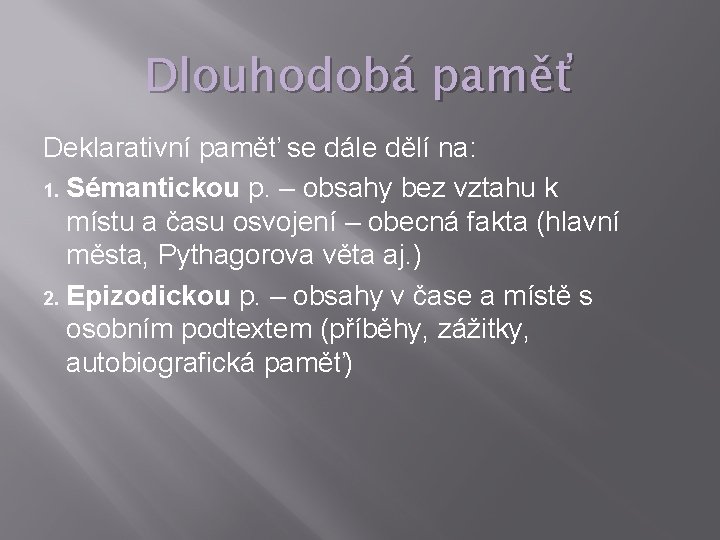 Dlouhodobá paměť

Deklarativní paměť se dále dělí na:

1. Sémantickou p. – obsahy bez vztahu k místu a času osvojení – obecná fakta (hlavní města, Pythagorova věta aj.)
2. Epizodickou p. – obsahy v čase a místě s osobním podtextem (příběhy, zážitky, autobiografická paměť)